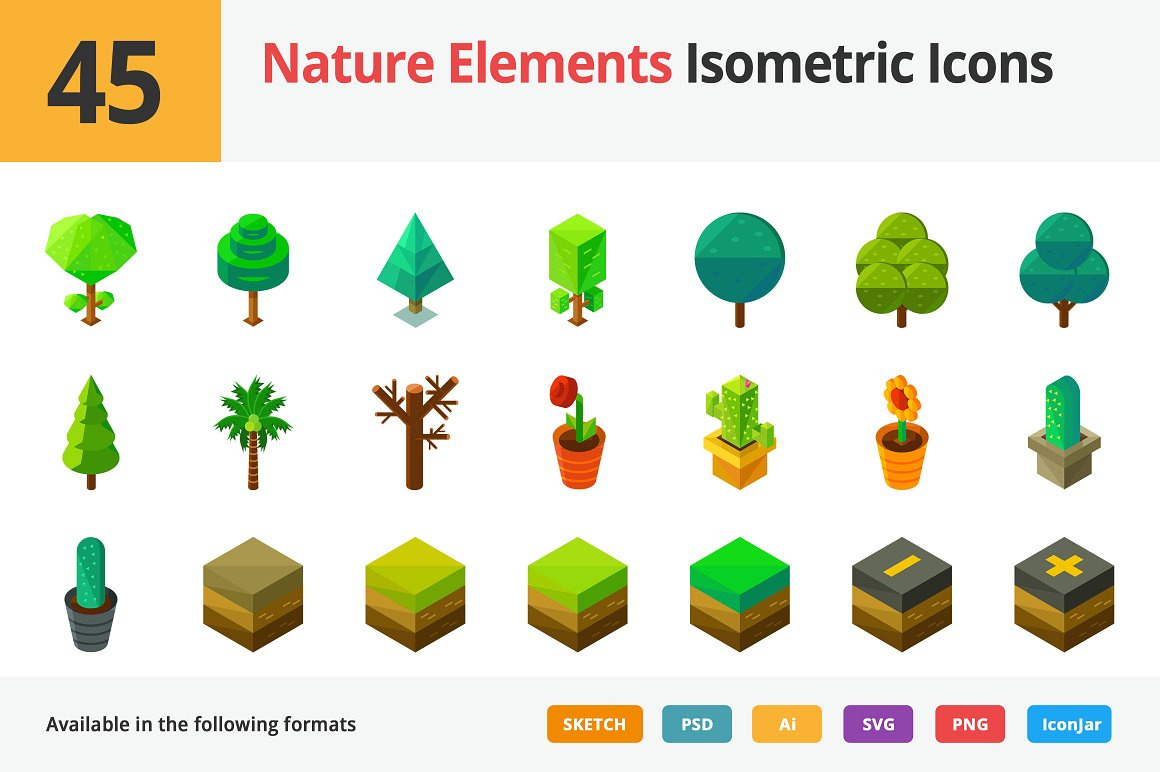 45

Nature Elements Isometric Icons

Available in the following formats

SKETCH PSD Ai SVG PNG IconJar